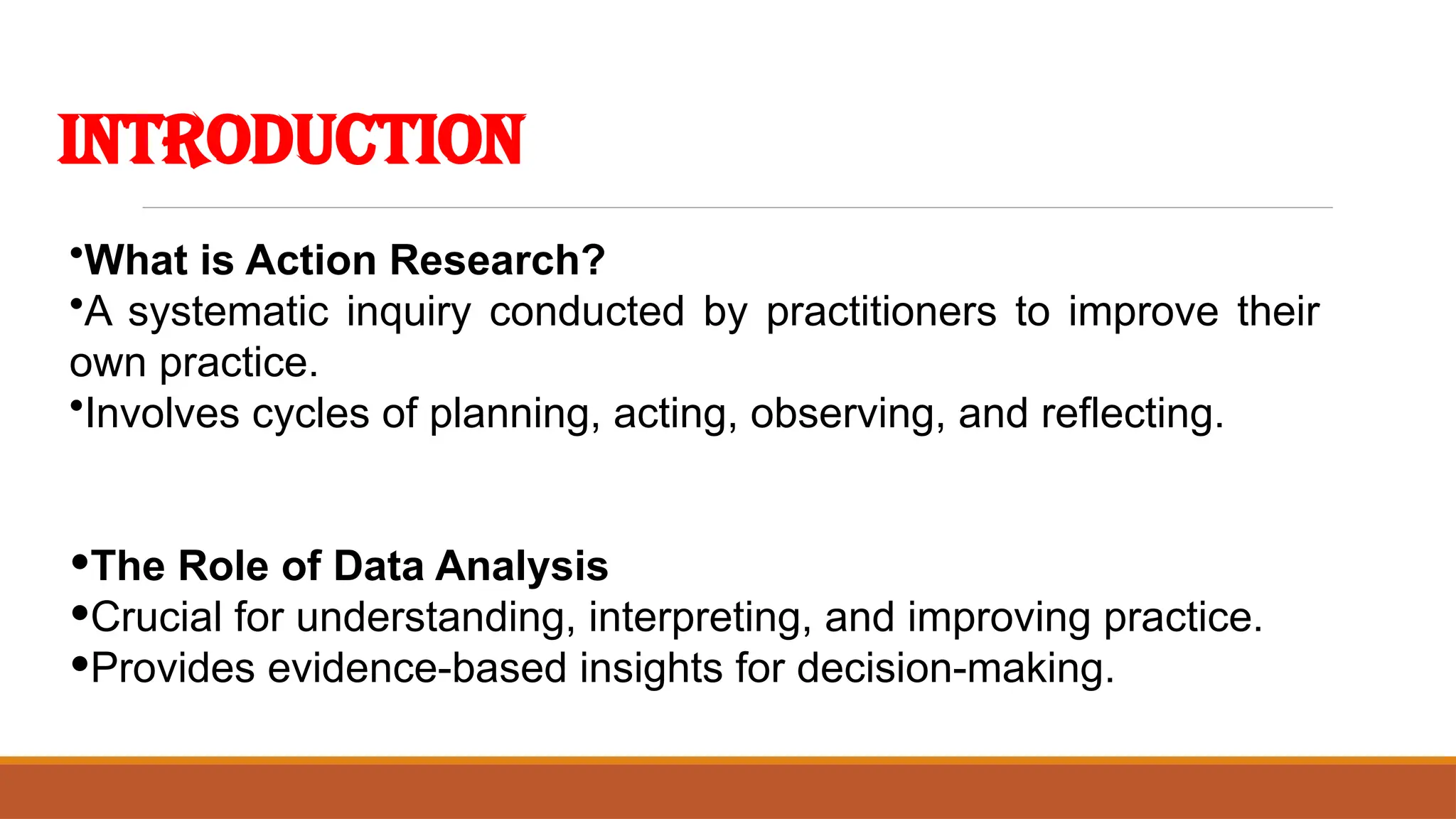 INTRODUCTION

•What is Action Research?
•A systematic inquiry conducted by practitioners to improve their own practice.
•Involves cycles of planning, acting, observing, and reflecting.

•The Role of Data Analysis
•Crucial for understanding, interpreting, and improving practice.
•Provides evidence-based insights for decision-making.